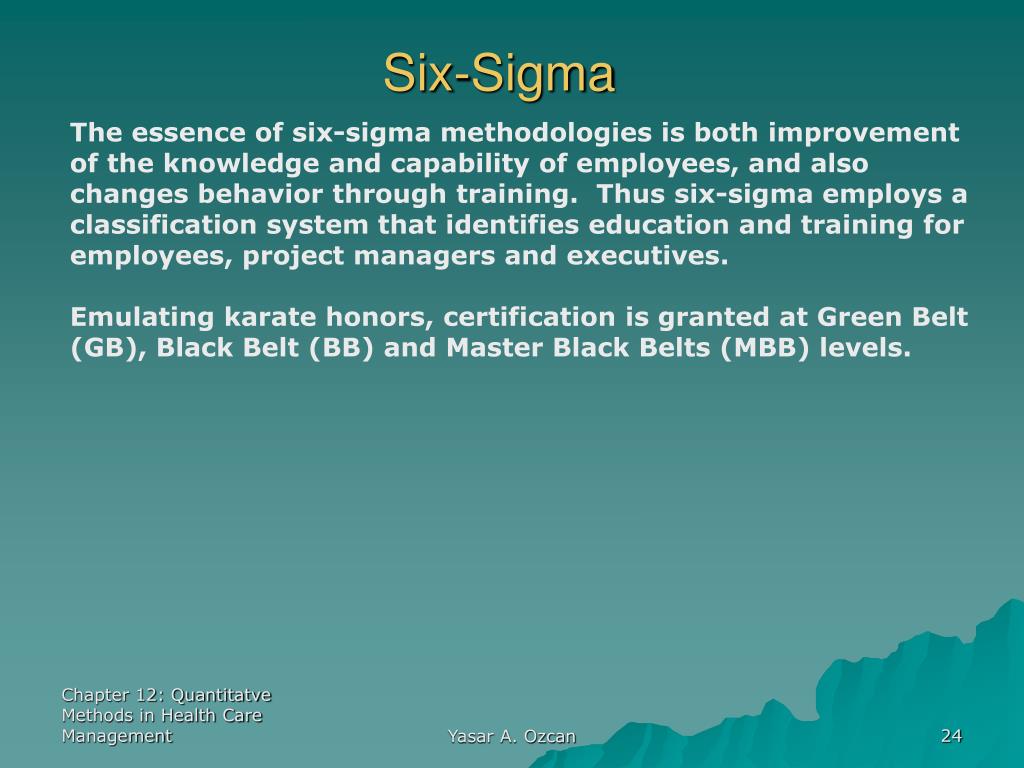 Six-Sigma

The essence of six-sigma methodologies is both improvement of the knowledge and capability of employees, and also changes behavior through training.  Thus six-sigma employs a classification system that identifies education and training for employees, project managers and executives.

Emulating karate honors, certification is granted at Green Belt (GB), Black Belt (BB) and Master Black Belts (MBB) levels.

Chapter 12: Quantitatve Methods in Health Care Management

Yasar A. Ozcan

24